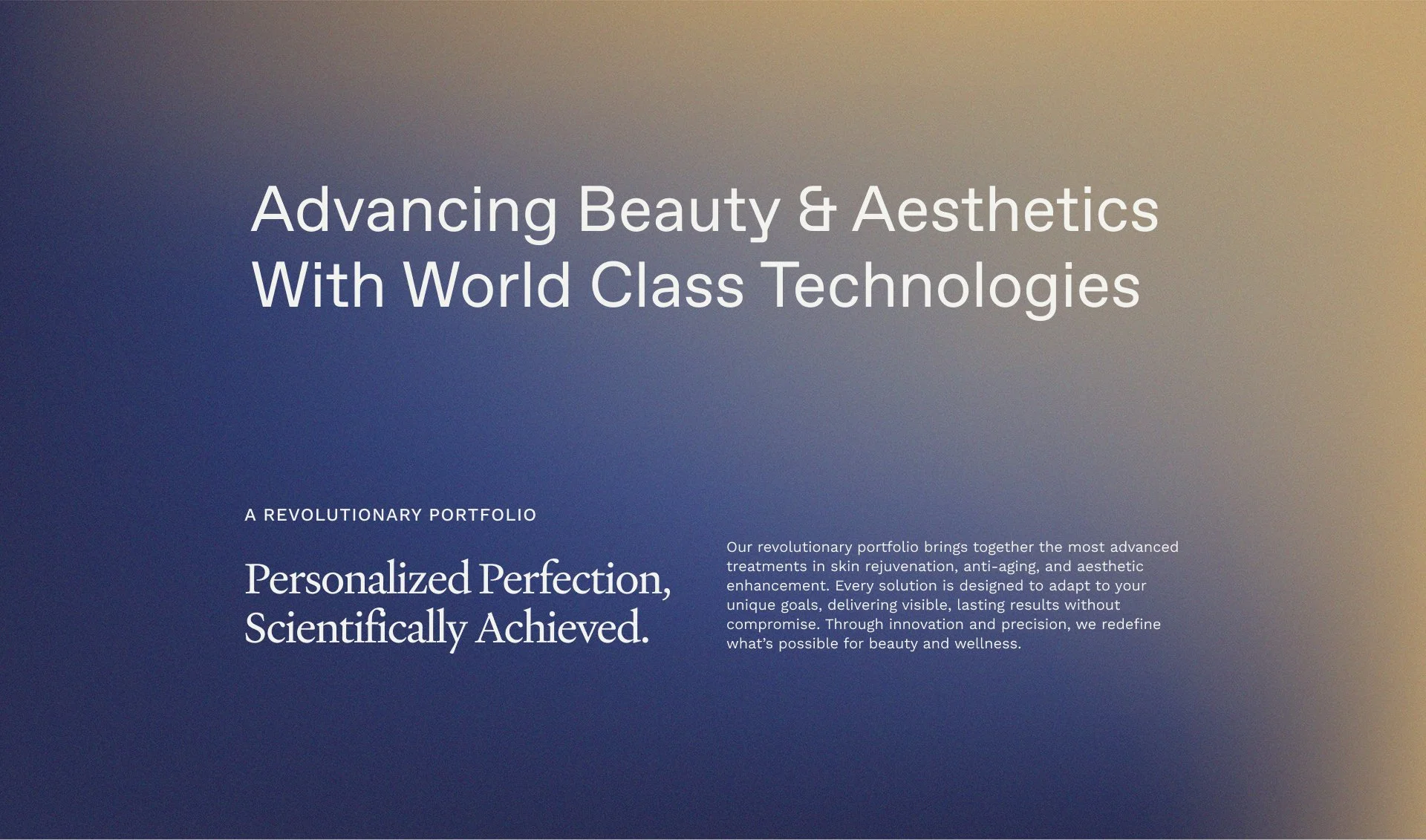 Advancing Beauty & Aesthetics With World Class Technologies

A REVOLUTIONARY PORTFOLIO

Personalized Perfection, Scientifically Achieved.

Our revolutionary portfolio brings together the most advanced treatments in skin rejuvenation, anti-aging, and aesthetic enhancement. Every solution is designed to adapt to your unique goals, delivering visible, lasting results without compromise. Through innovation and precision, we redefine what's possible for beauty and wellness.